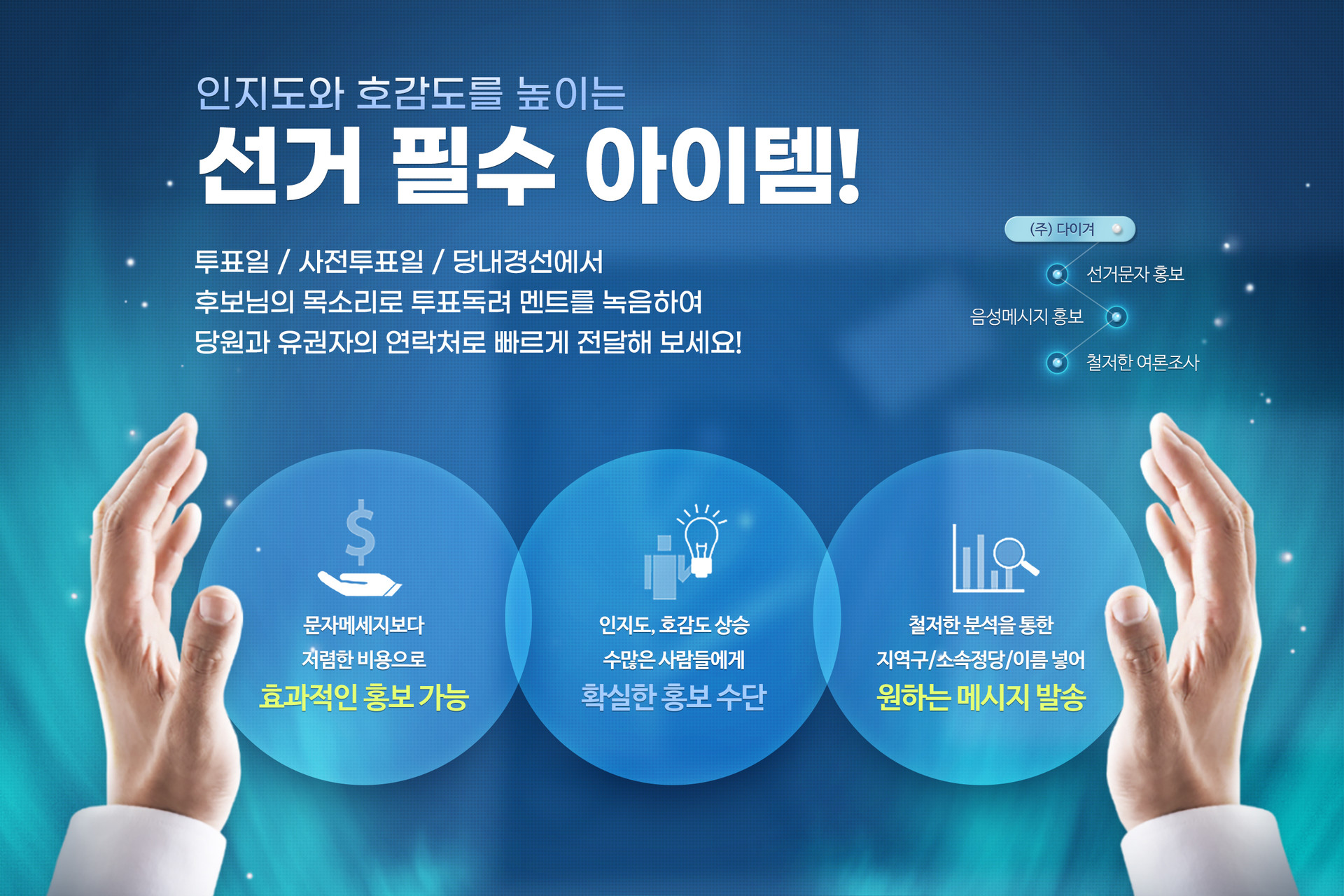 인지도와 호감도를 높이는

선거 필수 아이템!

투표일 / 사전투표일 / 당내경선에서
후보님의 목소리로 투표독려 멘트를 녹음하여
당원과 유권자의 연락처로 빠르게 전달해 보세요!

(주) 다이겨

선거문자 홍보

음성메시지 홍보

철저한 여론조사

$

문자메세지보다
저렴한 비용으로
효과적인 홍보 가능

인지도, 호감도 상승
수많은 사람들에게
확실한 홍보 수단

철저한 분석을 통한
지역구/소속정당/이름 넣어
원하는 메시지 발송